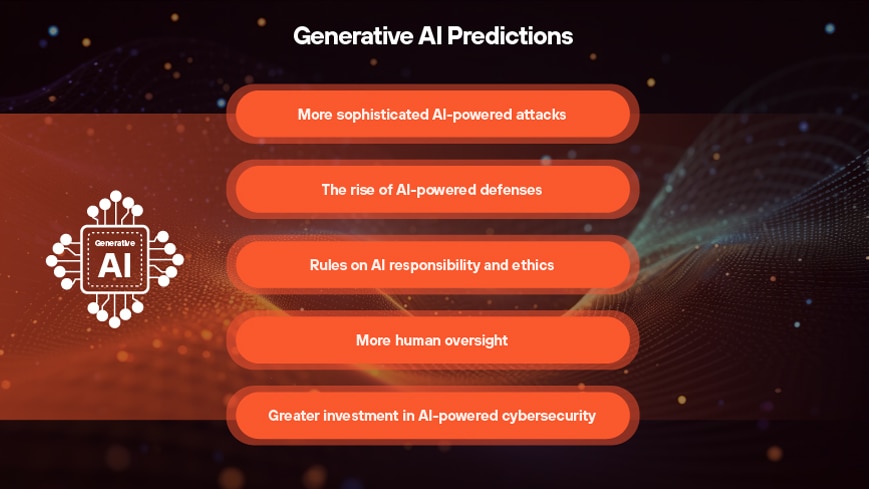 Generative AI Predictions

Generative
AI

More sophisticated AI-powered attacks

The rise of AI-powered defenses

Rules on AI responsibility and ethics

More human oversight

Greater investment in AI-powered cybersecurity